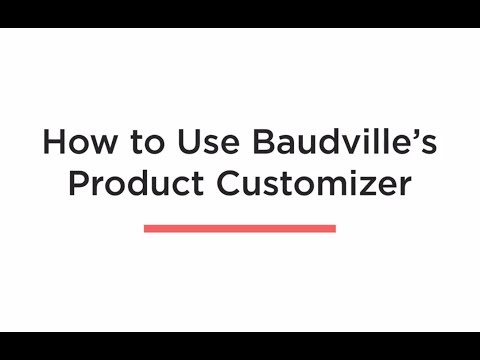 How to Use Baudville’s Product Customizer